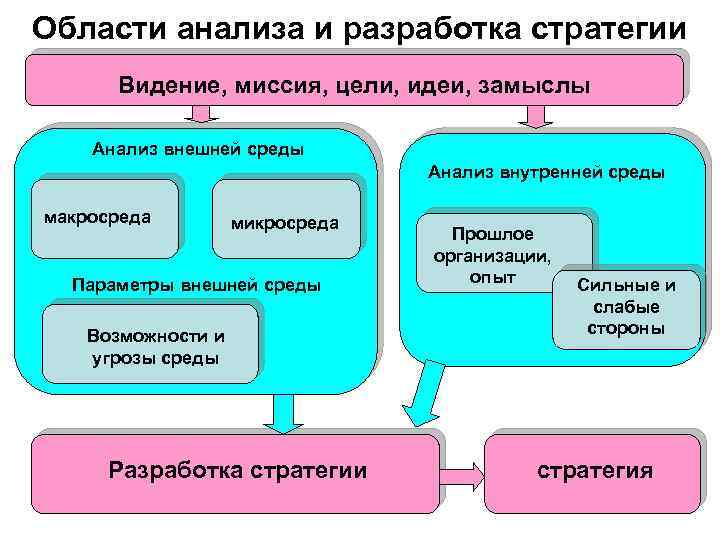 Области анализа и разработка стратегии

Видение, миссия, цели, идеи, замыслы

Анализ внешней среды

макросреда

микросреда

Параметры внешней среды

Возможности и угрозы среды

Анализ внутренней среды

Прошлое организации, опыт

Сильные и слабые стороны

Разработка стратегии

стратегия